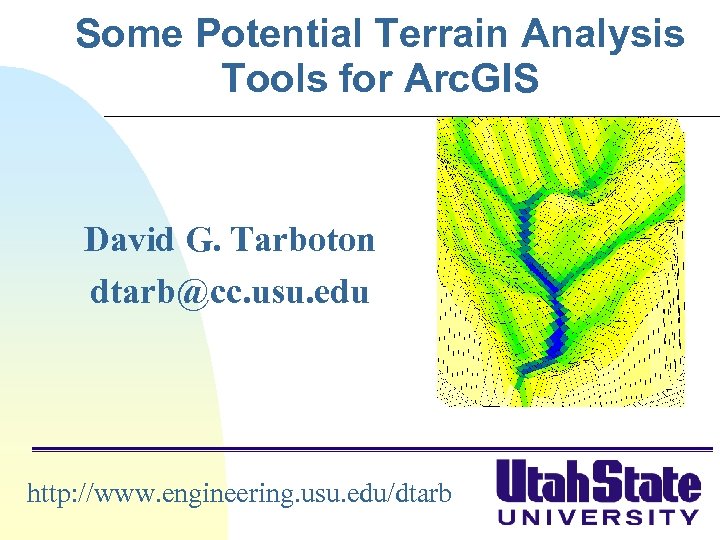 Some Potential Terrain Analysis Tools for ArcGIS

David G. Tarboton
dtarb@cc.usu.edu

http://www.engineering.usu.edu/dtarb

UtahState
UNIVERSITY